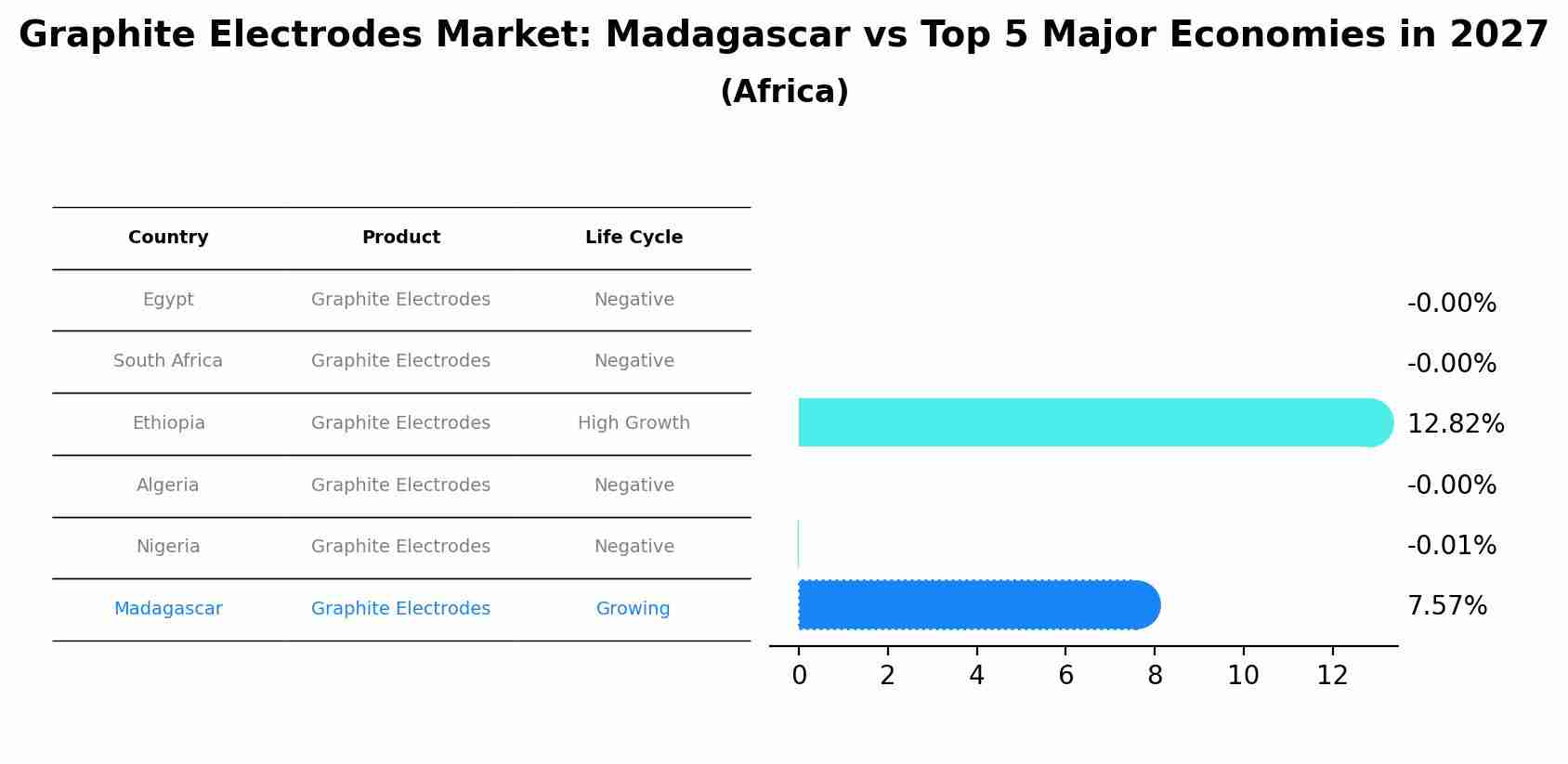 Graphite Electrodes Market: Madagascar vs Top 5 Major Economies in 2027
(Africa)

| Country | Product | Life Cycle |
|---|---|---|
| Egypt | Graphite Electrodes | Negative |
| South Africa | Graphite Electrodes | Negative |
| Ethiopia | Graphite Electrodes | High Growth |
| Algeria | Graphite Electrodes | Negative |
| Nigeria | Graphite Electrodes | Negative |
| Madagascar | Graphite Electrodes | Growing |

-0.00%
-0.00%
12.82%
-0.00%
-0.01%
7.57%

0 2 4 6 8 10 12